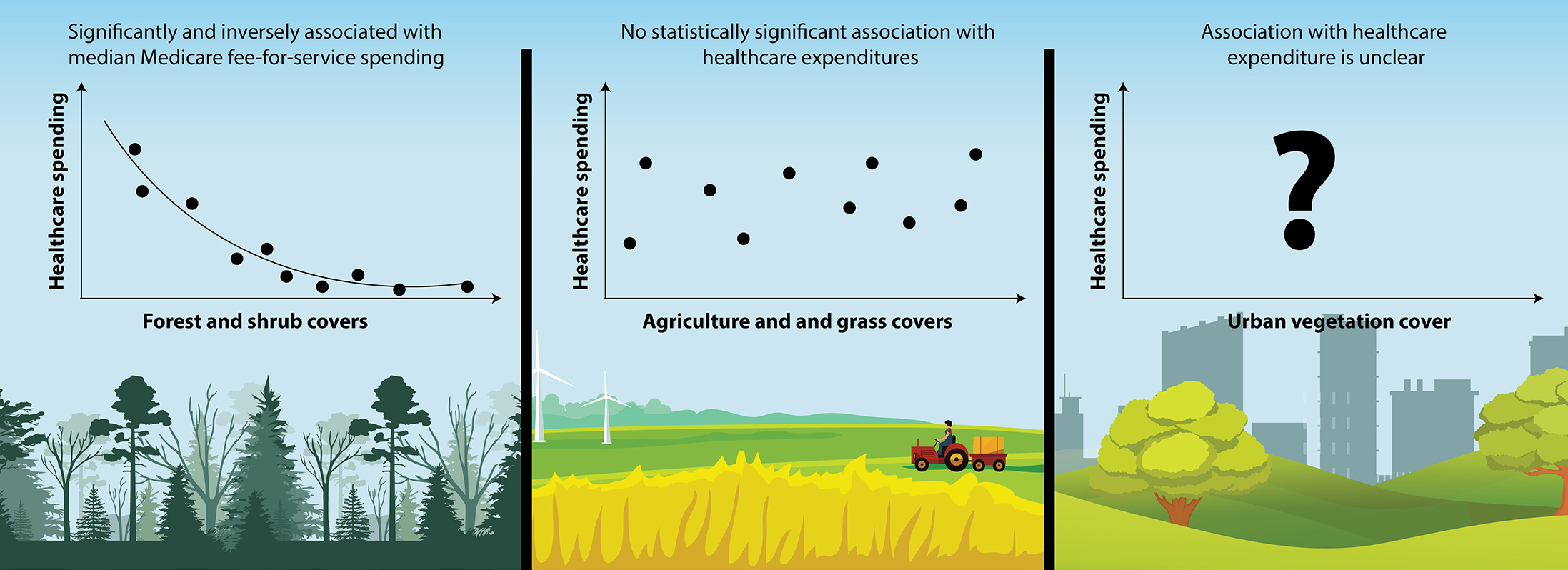 Significantly and inversely associated with median Medicare fee-for-service spending

Healthcare spending

Forest and shrub covers

No statistically significant association with healthcare expenditures

Healthcare spending

Agriculture and and grass covers

Association with healthcare expenditure is unclear

Healthcare spending

?

Urban vegetation cover